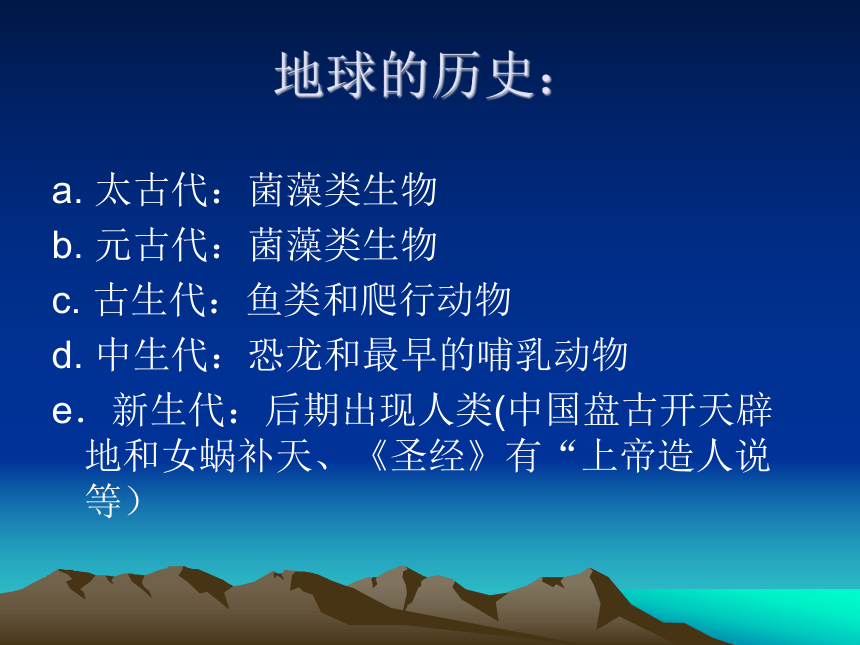 地球的历史：

a. 太古代：菌藻类生物
b. 元古代：菌藻类生物
c. 古生代：鱼类和爬行动物
d. 中生代：恐龙和最早的哺乳动物
e．新生代：后期出现人类(中国盘古开天辟地和女蜗补天、《圣经》有“上帝造人说等）